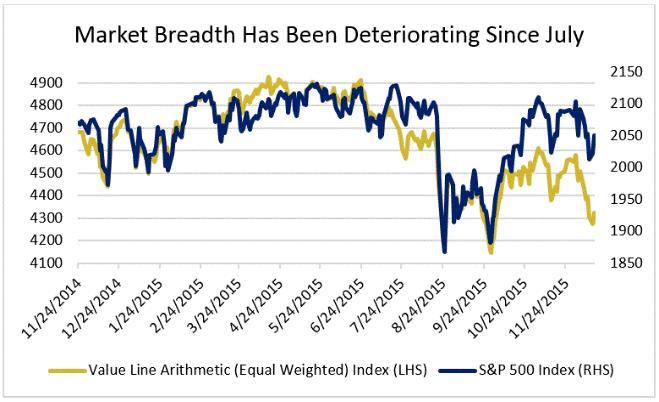 Market Breadth Has Been Deteriorating Since July

4900
4800
4700
4600
4500
4400
4300
4200
4100

2150
2100
2050
2000
1950
1900
1850

11/24/2014
12/24/2014
1/24/2015
2/24/2015
3/24/2015
4/24/2015
5/24/2015
6/24/2015
7/24/2015
8/24/2015
9/24/2015
10/24/2015
11/24/2015

Value Line Arithmetic (Equal Weighted) Index (LHS)
S&P 500 Index (RHS)